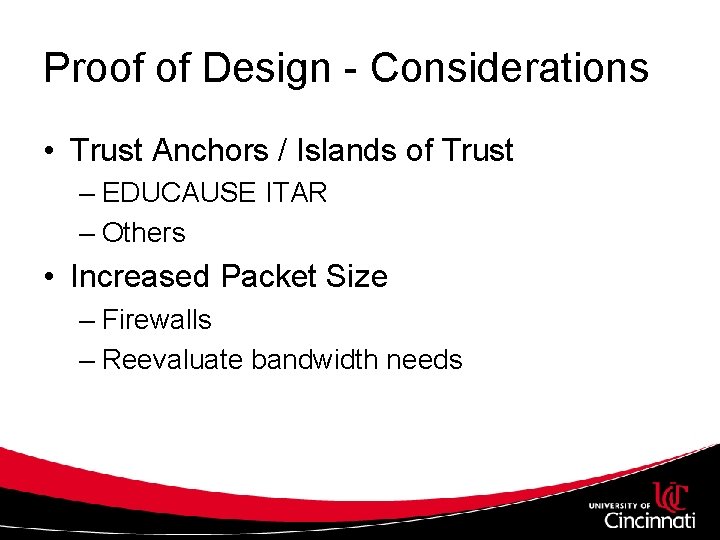 Proof of Design - Considerations

• Trust Anchors / Islands of Trust
– EDUCAUSE ITAR
– Others

• Increased Packet Size
– Firewalls
– Reevaluate bandwidth needs

UNIVERSITY OF UC Cincinnati